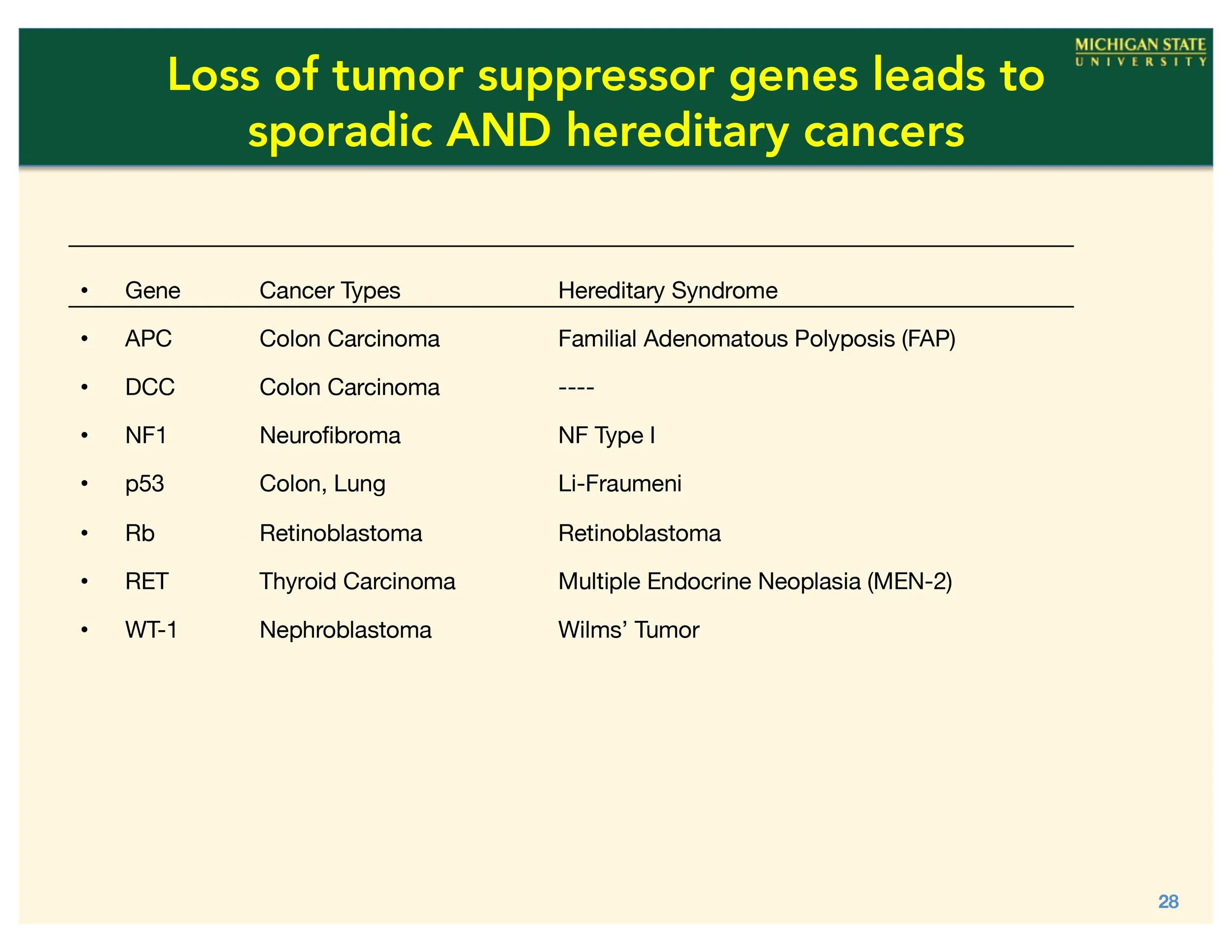 MICHIGAN STATE
UNIVERSITY

Loss of tumor suppressor genes leads to sporadic AND hereditary cancers

| Gene | Cancer Types | Hereditary Syndrome |
|---|---|---|
| APC | Colon Carcinoma | Familial Adenomatous Polyposis (FAP) |
| DCC | Colon Carcinoma | ---- |
| NF1 | Neurofibroma | NF Type I |
| p53 | Colon, Lung | Li-Fraumeni |
| Rb | Retinoblastoma | Retinoblastoma |
| RET | Thyroid Carcinoma | Multiple Endocrine Neoplasia (MEN-2) |
| WT-1 | Nephroblastoma | Wilms’ Tumor |

28